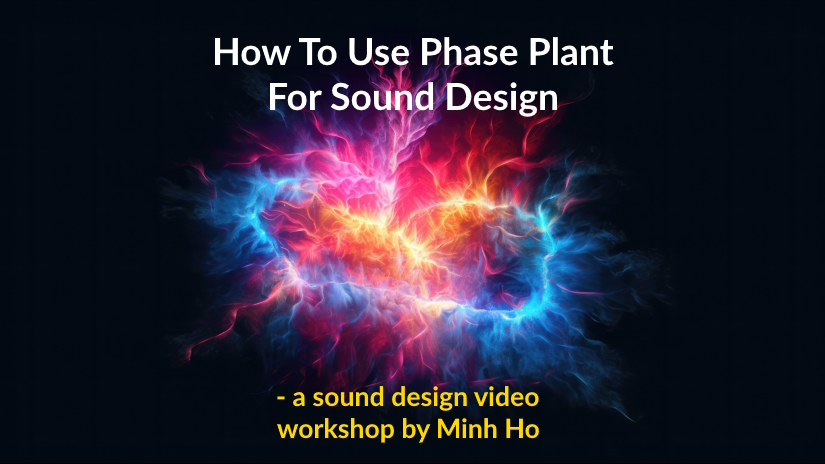 How To Use Phase Plant For Sound Design

- a sound design video workshop by Minh Ho